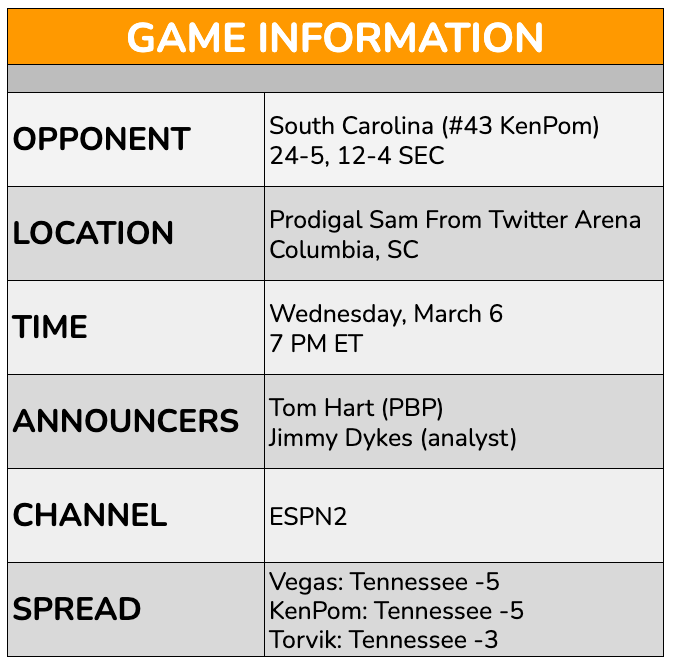 GAME INFORMATION

| | |
|---|---|
| OPPONENT | South Carolina (#43 KenPom) 24-5, 12-4 SEC |
| LOCATION | Prodigal Sam From Twitter Arena Columbia, SC |
| TIME | Wednesday, March 6 7 PM ET |
| ANNOUNCERS | Tom Hart (PBP) Jimmy Dykes (analyst) |
| CHANNEL | ESPN2 |
| SPREAD | Vegas: Tennessee -5 KenPom: Tennessee -5 Torvik: Tennessee -3 |